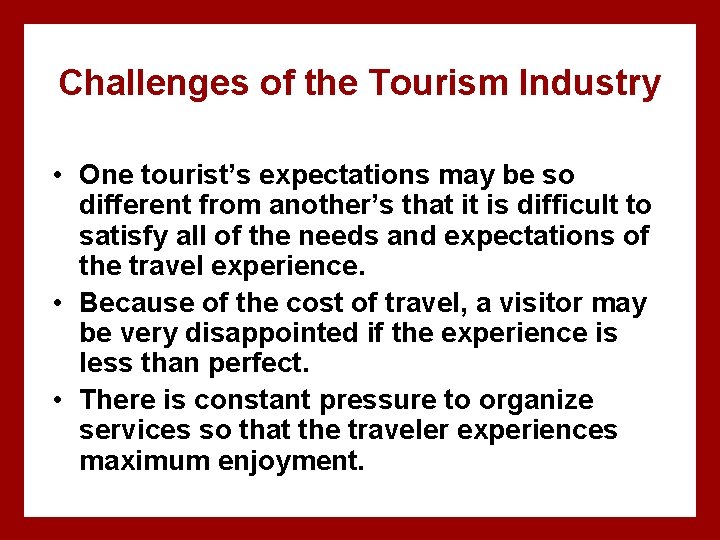 Challenges of the Tourism Industry

• One tourist's expectations may be so different from another's that it is difficult to satisfy all of the needs and expectations of the travel experience.
• Because of the cost of travel, a visitor may be very disappointed if the experience is less than perfect.
• There is constant pressure to organize services so that the traveler experiences maximum enjoyment.